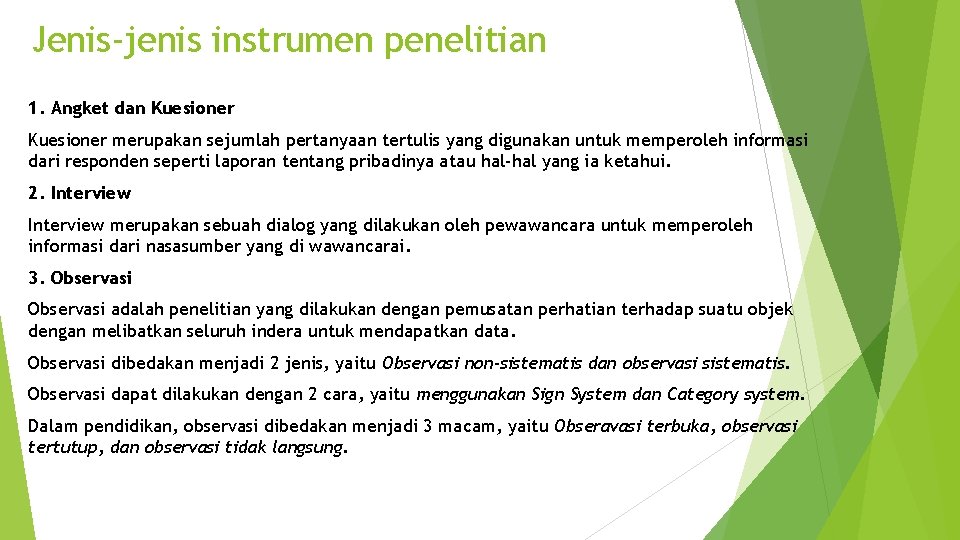 Jenis-jenis instrumen penelitian

1. Angket dan Kuesioner

Kuesioner merupakan sejumlah pertanyaan tertulis yang digunakan untuk memperoleh informasi dari responden seperti laporan tentang pribadinya atau hal-hal yang ia ketahui.

2. Interview

Interview merupakan sebuah dialog yang dilakukan oleh pewawancara untuk memperoleh informasi dari nasasumber yang di wawancarai.

3. Observasi

Observasi adalah penelitian yang dilakukan dengan pemusatan perhatian terhadap suatu objek dengan melibatkan seluruh indera untuk mendapatkan data.

Observasi dibedakan menjadi 2 jenis, yaitu Observasi non-sistematis dan observasi sistematis.

Observasi dapat dilakukan dengan 2 cara, yaitu menggunakan Sign System dan Category system.

Dalam pendidikan, observasi dibedakan menjadi 3 macam, yaitu Obseravasi terbuka, observasi tertutup, dan observasi tidak langsung.